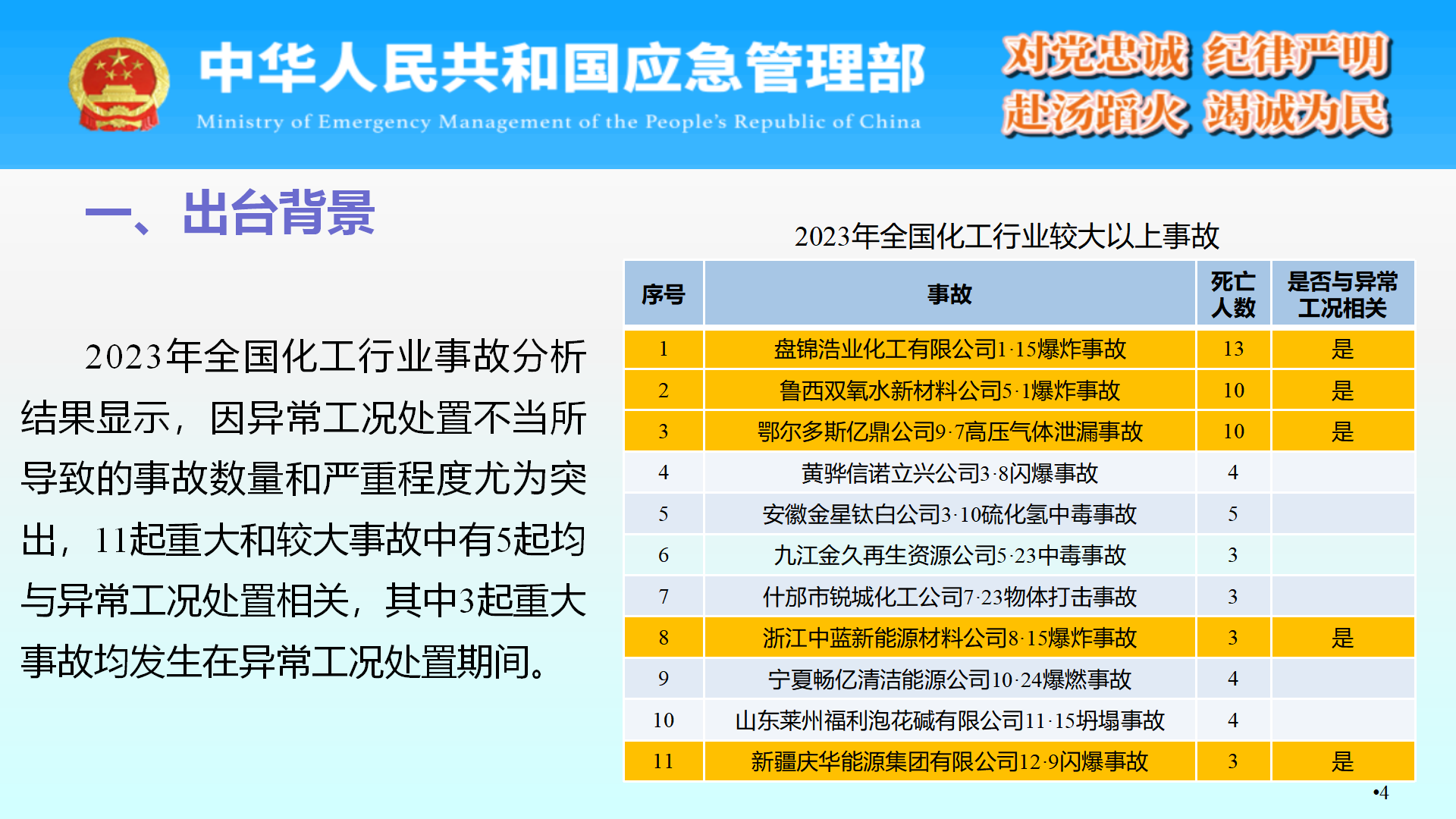 中华人民共和国应急管理部
Ministry of Emergency Management of the People's Republic of China

对党忠诚 纪律严明
赴汤蹈火 竭诚为民

一、出台背景

2023年全国化工行业事故分析结果显示，因异常工况处置不当所导致的事故数量和严重程度尤为突出，11起重大和较大事故中有5起均与异常工况处置相关，其中3起重大事故均发生在异常工况处置期间。

2023年全国化工行业较大以上事故

| 序号 | 事故 | 死亡人数 | 是否与异常工况相关 |
|---|---|---|---|
| 1 | 盘锦浩业化工有限公司1·15爆炸事故 | 13 | 是 |
| 2 | 鲁西双氧水新材料公司5·1爆炸事故 | 10 | 是 |
| 3 | 鄂尔多斯亿鼎公司9·7高压气体泄漏事故 | 10 | 是 |
| 4 | 黄骅信诺立兴公司3·8闪爆事故 | 4 | |
| 5 | 安徽金星钛白公司3·10硫化氢中毒事故 | 5 | |
| 6 | 九江金久再生资源公司5·23中毒事故 | 3 | |
| 7 | 什邡市锐城化工公司7·23物体打击事故 | 3 | |
| 8 | 浙江中蓝新能源材料公司8·15爆炸事故 | 3 | 是 |
| 9 | 宁夏畅亿清洁能源公司10·24爆燃事故 | 4 | |
| 10 | 山东莱州福利泡花碱有限公司11·15坍塌事故 | 4 | |
| 11 | 新疆庆华能源集团有限公司12·9闪爆事故 | 3 | 是 |

•4